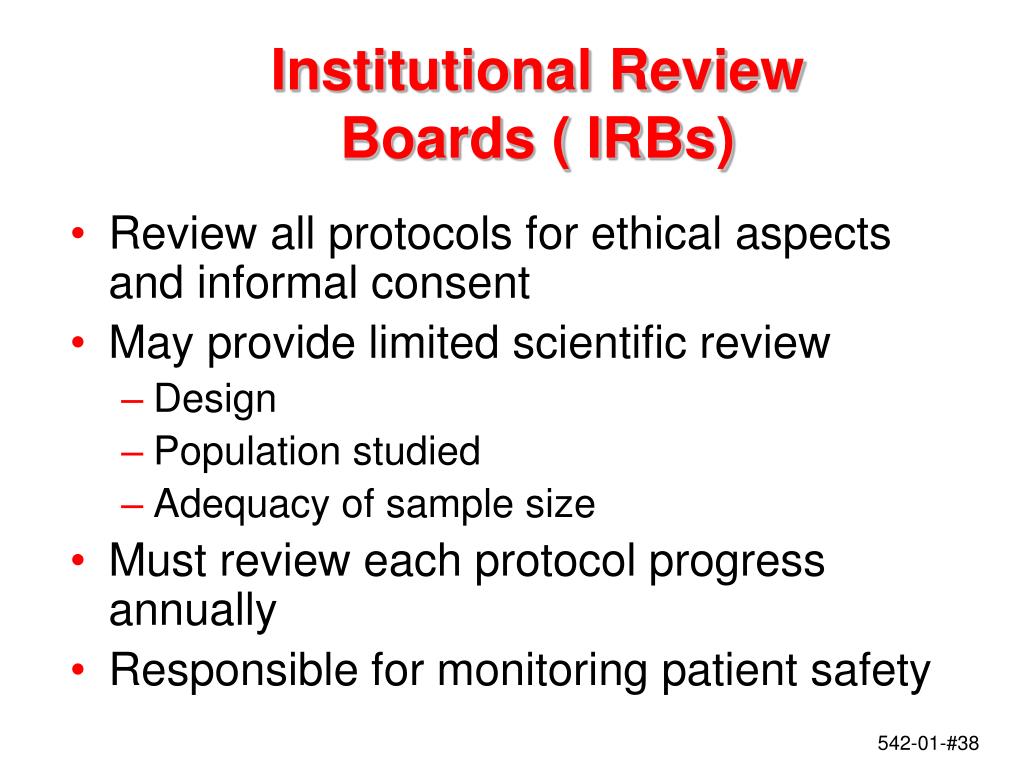 Institutional Review Boards ( IRBs)

• Review all protocols for ethical aspects and informal consent
• May provide limited scientific review
– Design
– Population studied
– Adequacy of sample size
• Must review each protocol progress annually
• Responsible for monitoring patient safety

542-01-#38